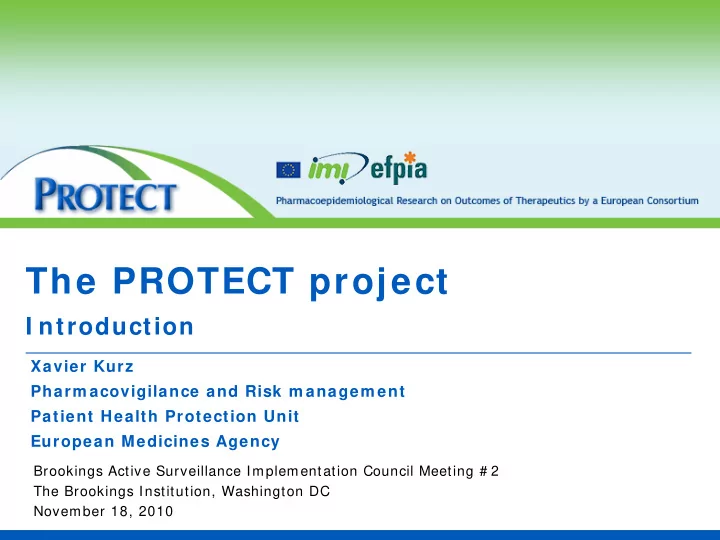 PROTECT

imi efpia

Pharmacoepidemiological Research on Outcomes of Therapeutics by a European Consortium

The PROTECT project

Introduction

Xavier Kurz
Pharmacovigilance and Risk management
Patient Health Protection Unit
European Medicines Agency

Brookings Active Surveillance Implementation Council Meeting #2
The Brookings Institution, Washington DC
November 18, 2010